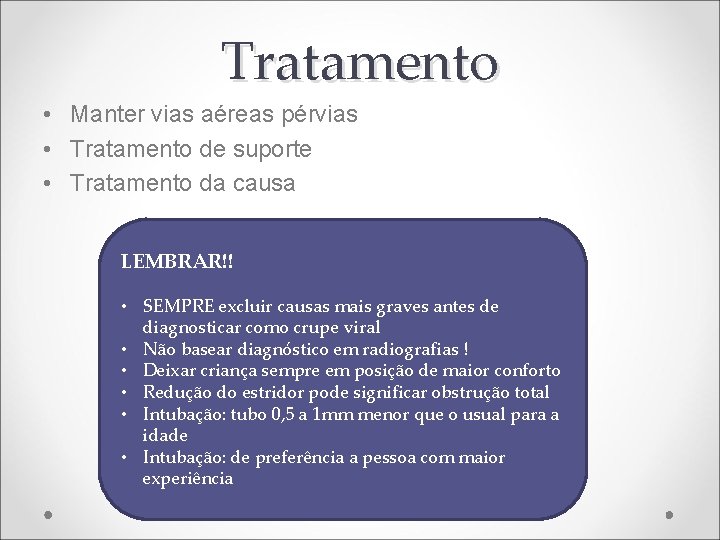 Tratamento

• Manter vias aéreas pérvias
• Tratamento de suporte
• Tratamento da causa

LEMBRAR!!

• SEMPRE excluir causas mais graves antes de diagnosticar como crupe viral
• Não basear diagnóstico em radiografias !
• Deixar criança sempre em posição de maior conforto
• Redução do estridor pode significar obstrução total
• Intubação: tubo 0,5 a 1mm menor que o usual para a idade
• Intubação: de preferência a pessoa com maior experiência